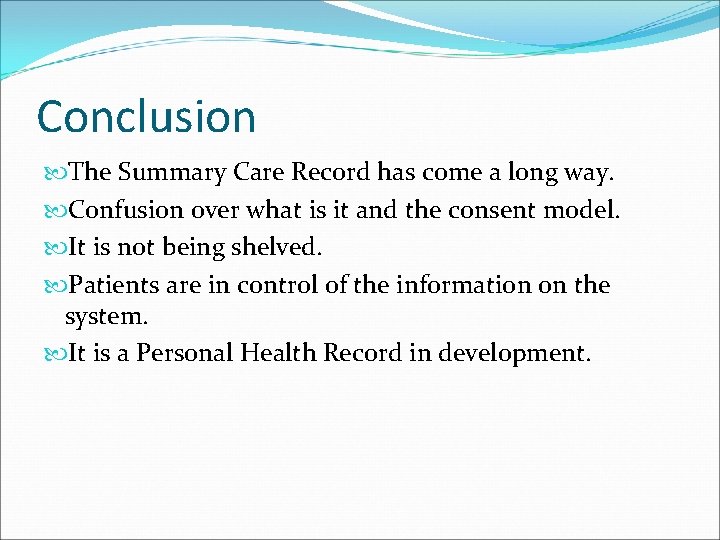 Conclusion

The Summary Care Record has come a long way.

Confusion over what is it and the consent model.

It is not being shelved.

Patients are in control of the information on the system.

It is a Personal Health Record in development.